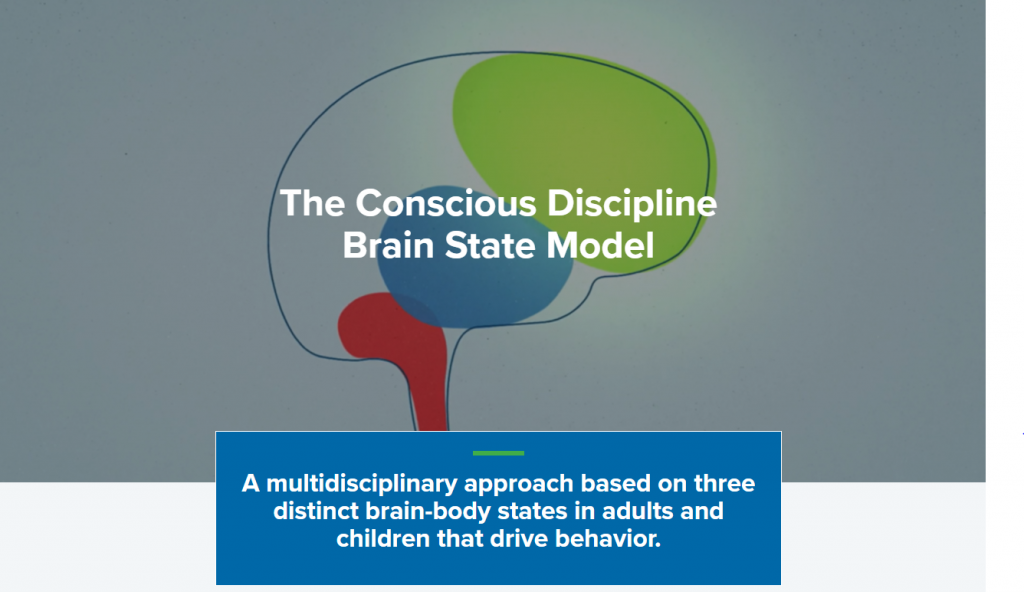 The Conscious Discipline Brain State Model

A multidisciplinary approach based on three distinct brain-body states in adults and children that drive behavior.